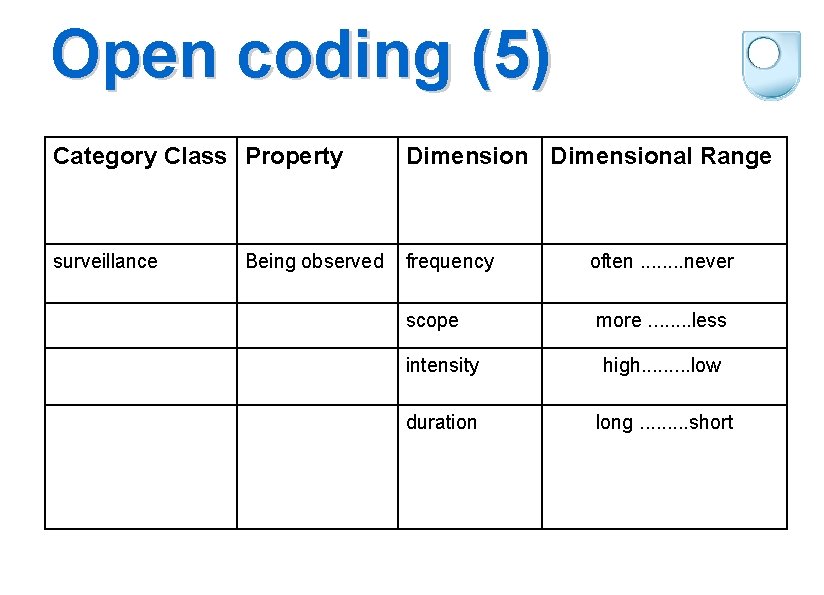 Open coding (5)

| Category Class | Property | Dimension | Dimensional Range |
|---|---|---|---|
| surveillance | Being observed | frequency | often ........never |
| | | scope | more ........less |
| | | intensity | high.........low |
| | | duration | long .........short |